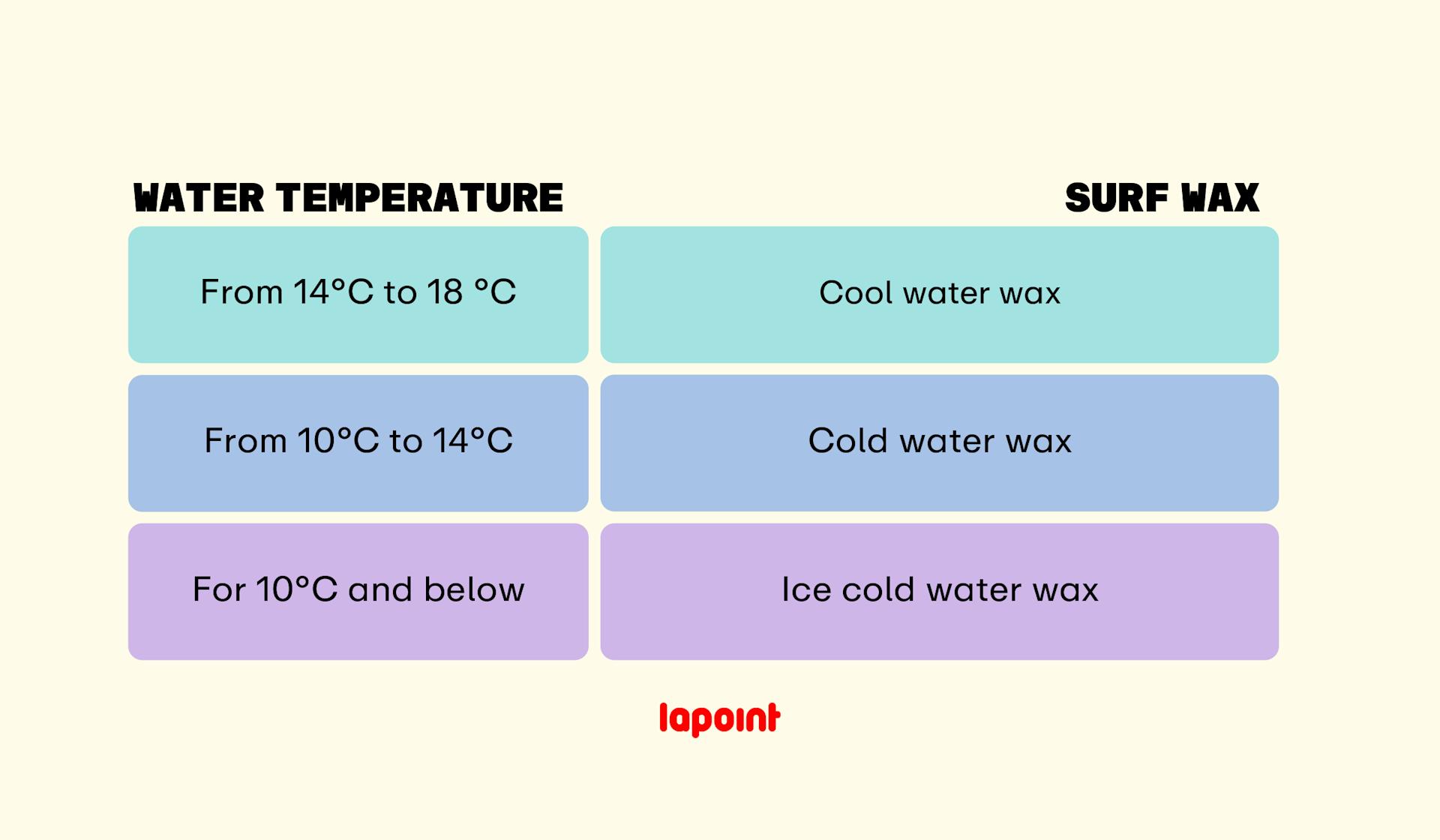 | WATER TEMPERATURE | SURF WAX |
|---|---|
| From 14°C to 18 °C | Cool water wax |
| From 10°C to 14°C | Cold water wax |
| For 10°C and below | Ice cold water wax |

lapoint